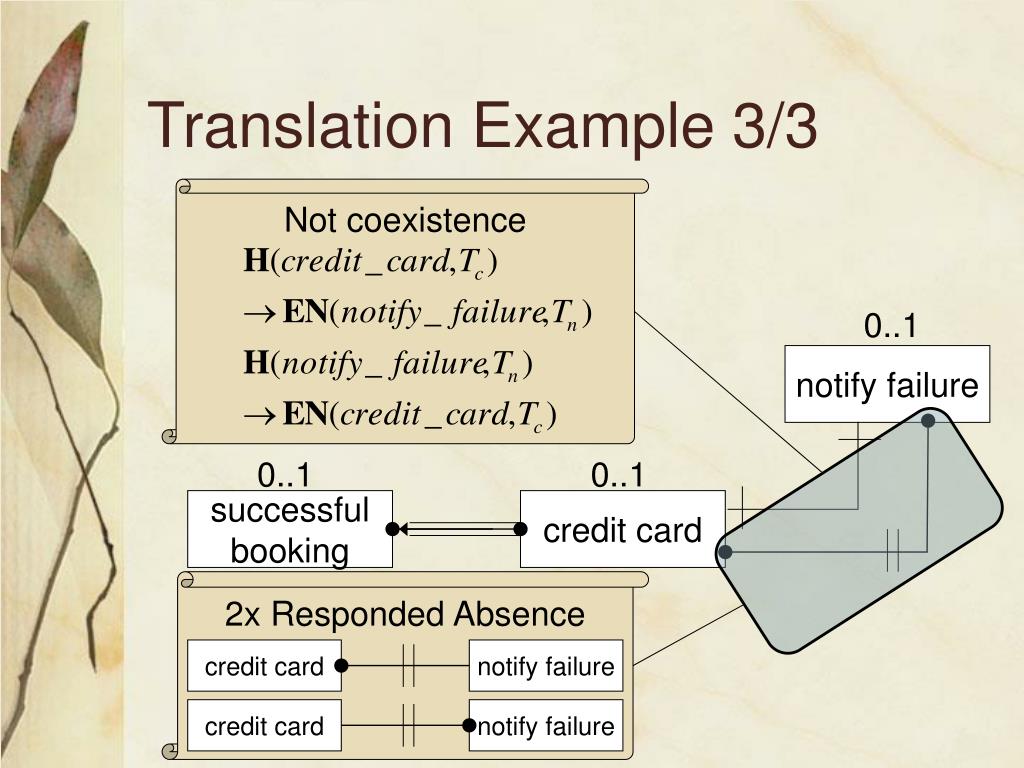 Translation Example 3/3

Not coexistence

$\mathbf{H}(credit\_card, T_c)$

$\rightarrow \mathbf{EN}(notify\_failure, T_n)$

$\mathbf{H}(notify\_failure, T_n)$

$\rightarrow \mathbf{EN}(credit\_card, T_c)$

0..1

notify failure

0..1

successful booking

0..1

credit card

2x Responded Absence

credit card

notify failure

credit card

notify failure